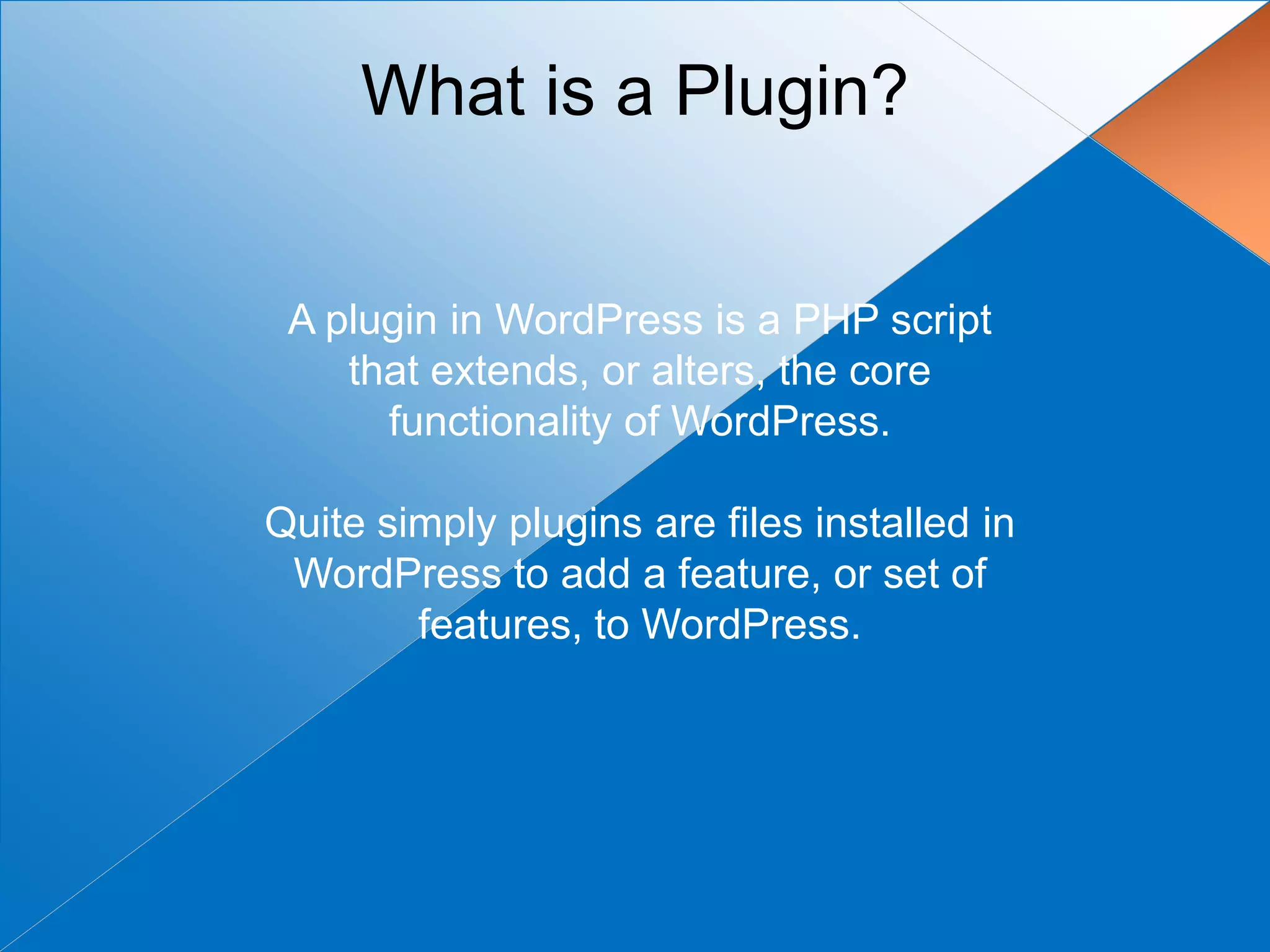 What is a Plugin?

A plugin in WordPress is a PHP script that extends, or alters, the core functionality of WordPress.

Quite simply plugins are files installed in WordPress to add a feature, or set of features, to WordPress.